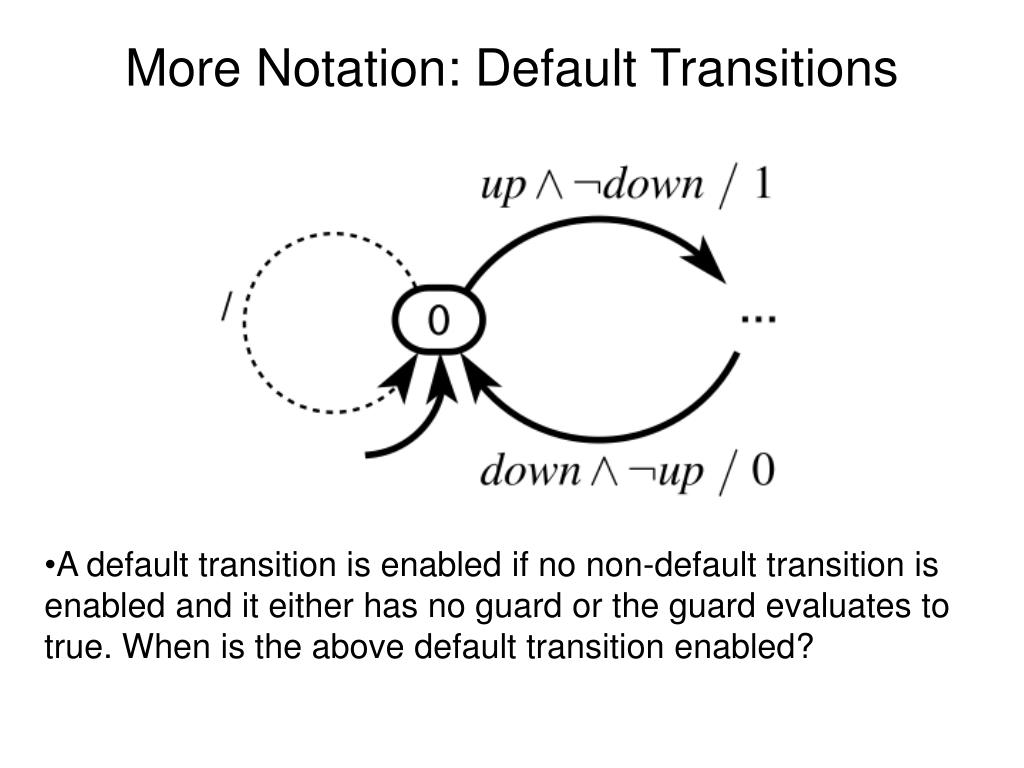 More Notation: Default Transitions

$up \wedge \neg down$ / 1

/

0

...

$down \wedge \neg up$ / 0

•A default transition is enabled if no non-default transition is enabled and it either has no guard or the guard evaluates to true. When is the above default transition enabled?